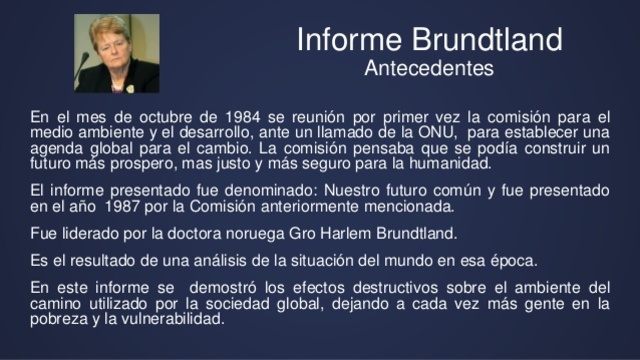 Informe Brundtland
Antecedentes

En el mes de octubre de 1984 se reunión por primer vez la comisión para el medio ambiente y el desarrollo, ante un llamado de la ONU, para establecer una agenda global para el cambio. La comisión pensaba que se podía construir un futuro más prospero, mas justo y más seguro para la humanidad.

El informe presentado fue denominado: Nuestro futuro común y fue presentado en el año 1987 por la Comisión anteriormente mencionada.

Fue liderado por la doctora noruega Gro Harlem Brundtland.

Es el resultado de una análisis de la situación del mundo en esa época.

En este informe se demostró los efectos destructivos sobre el ambiente del camino utilizado por la sociedad global, dejando a cada vez más gente en la pobreza y la vulnerabilidad.